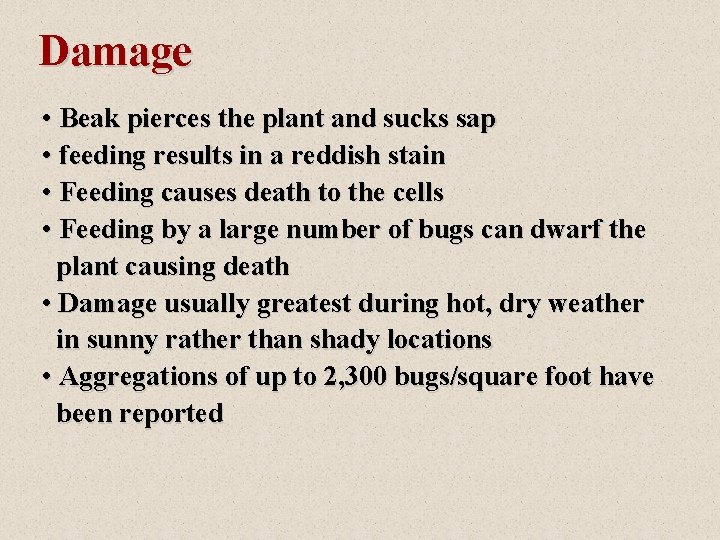 Damage

• Beak pierces the plant and sucks sap
• feeding results in a reddish stain
• Feeding causes death to the cells
• Feeding by a large number of bugs can dwarf the plant causing death
• Damage usually greatest during hot, dry weather in sunny rather than shady locations
• Aggregations of up to 2,300 bugs/square foot have been reported